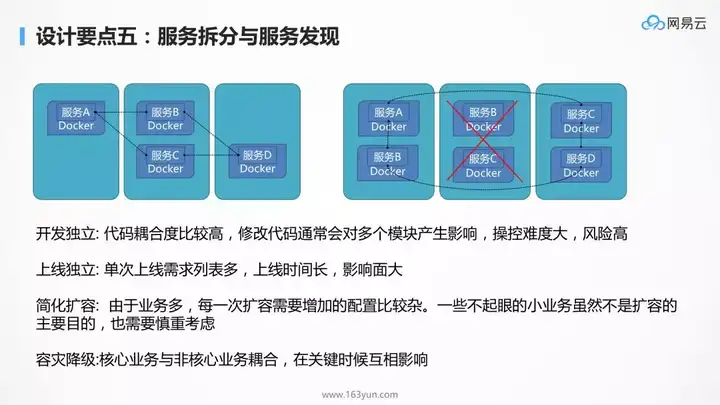 设计要点五：服务拆分与服务发现

网易云

服务A
Docker

服务B
Docker

服务C
Docker

服务D
Docker

服务A
Docker

服务B
Docker

服务B
Docker

服务C
Docker

服务C
Docker

服务D
Docker

开发独立: 代码耦合度比较高，修改代码通常会对多个模块产生影响，操控难度大，风险高

上线独立: 单次上线需求列表多，上线时间长，影响面大

简化扩容: 由于业务多，每一次扩容需要增加的配置比较杂。一些不起眼的小业务虽然不是扩容的主要目的，也需要慎重考虑

容灾降级:核心业务与非核心业务耦合，在关键时候互相影响

www.163yun.com